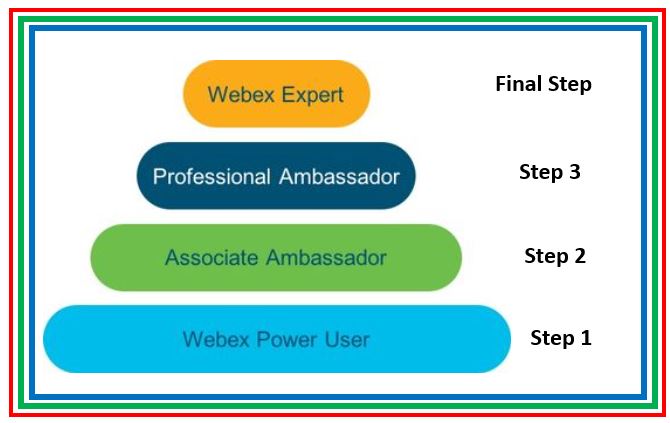 Webex Expert

Final Step

Professional Ambassador

Step 3

Associate Ambassador

Step 2

Webex Power User

Step 1